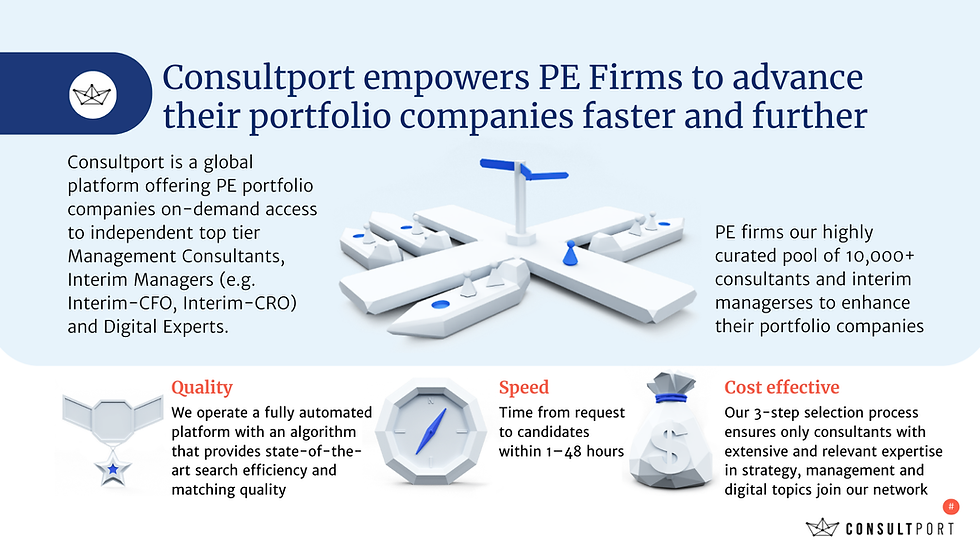 Consultport empowers PE Firms to advance their portfolio companies faster and further

Consultport is a global platform offering PE portfolio companies on-demand access to independent top tier Management Consultants, Interim Managers (e.g. Interim-CFO, Interim-CRO) and Digital Experts.

PE firms our highly curated pool of 10,000+ consultants and interim managerses to enhance their portfolio companies

Quality
We operate a fully automated platform with an algorithm that provides state-of-the-art search efficiency and matching quality

Speed
Time from request to candidates within 1–48 hours

Cost effective
Our 3-step selection process ensures only consultants with extensive and relevant expertise in strategy, management and digital topics join our network

#

CONSULTPORT